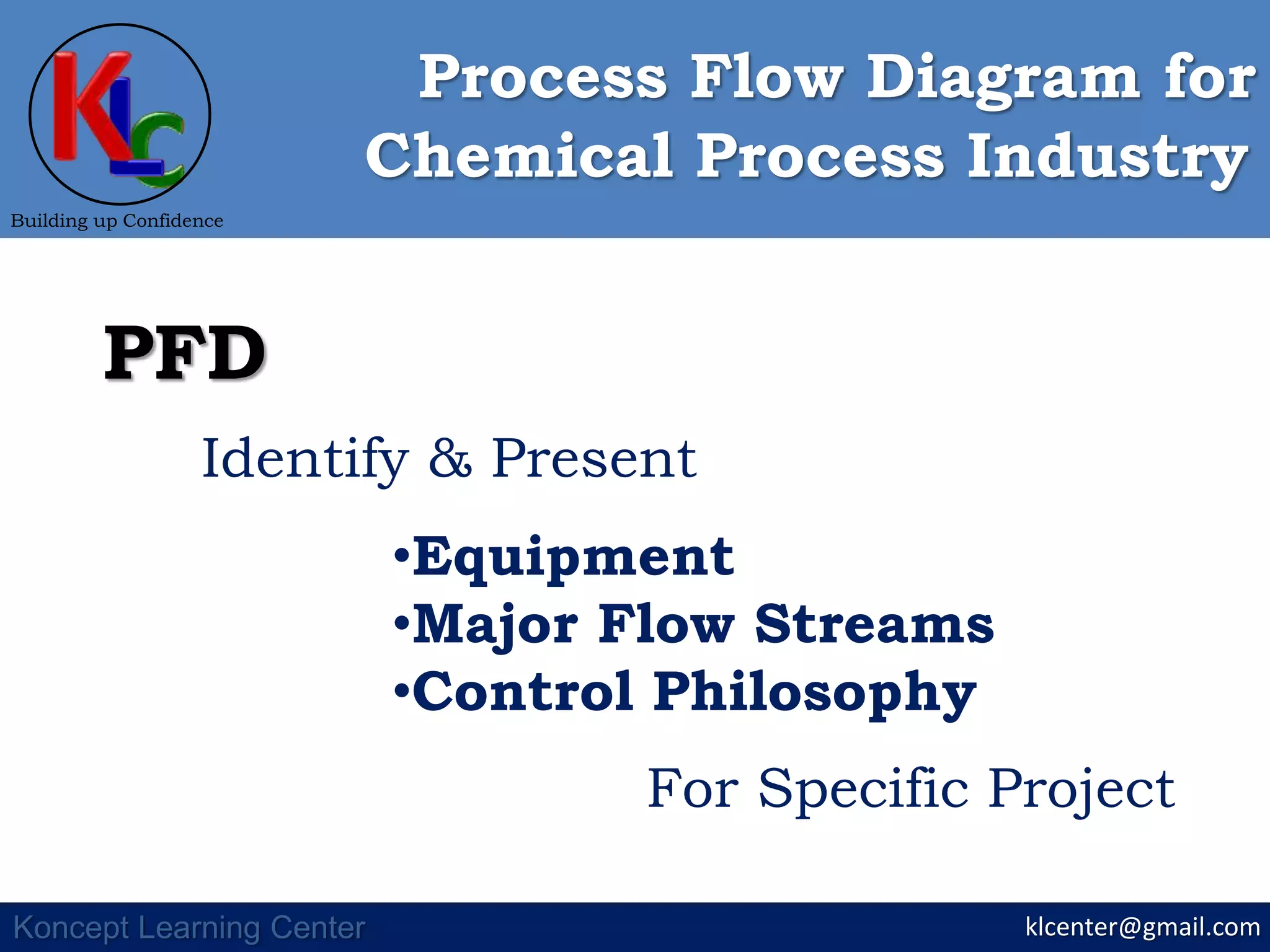 KLC

Building up Confidence

Process Flow Diagram for Chemical Process Industry

PFD

Identify & Present

•Equipment
•Major Flow Streams
•Control Philosophy

For Specific Project

Koncept Learning Center

klcenter@gmail.com